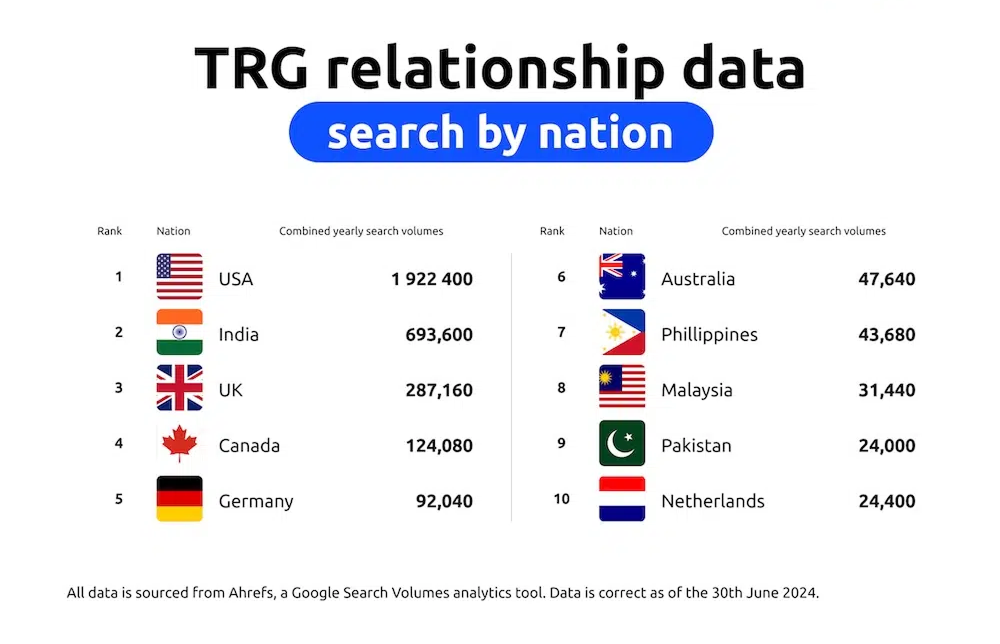 TRG relationship data

search by nation

| Rank | Nation | Combined yearly search volumes |
|---|---|---|
| 1 | USA | 1 922 400 |
| 2 | India | 693,600 |
| 3 | UK | 287,160 |
| 4 | Canada | 124,080 |
| 5 | Germany | 92,040 |

| Rank | Nation | Combined yearly search volumes |
|---|---|---|
| 6 | Australia | 47,640 |
| 7 | Phillippines | 43,680 |
| 8 | Malaysia | 31,440 |
| 9 | Pakistan | 24,000 |
| 10 | Netherlands | 24,400 |

All data is sourced from Ahrefs, a Google Search Volumes analytics tool. Data is correct as of the 30th June 2024.